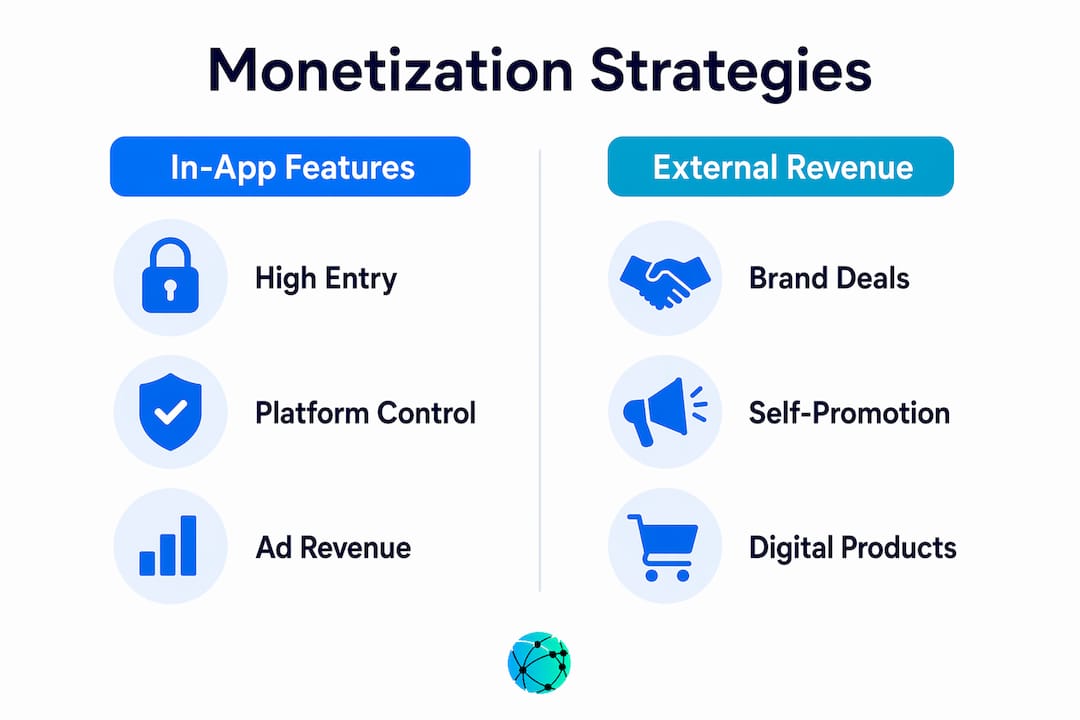 Monetization Strategies

In-App Features

High Entry

Platform Control

Ad Revenue

External Revenue

Brand Deals

Self-Promotion

Digital Products